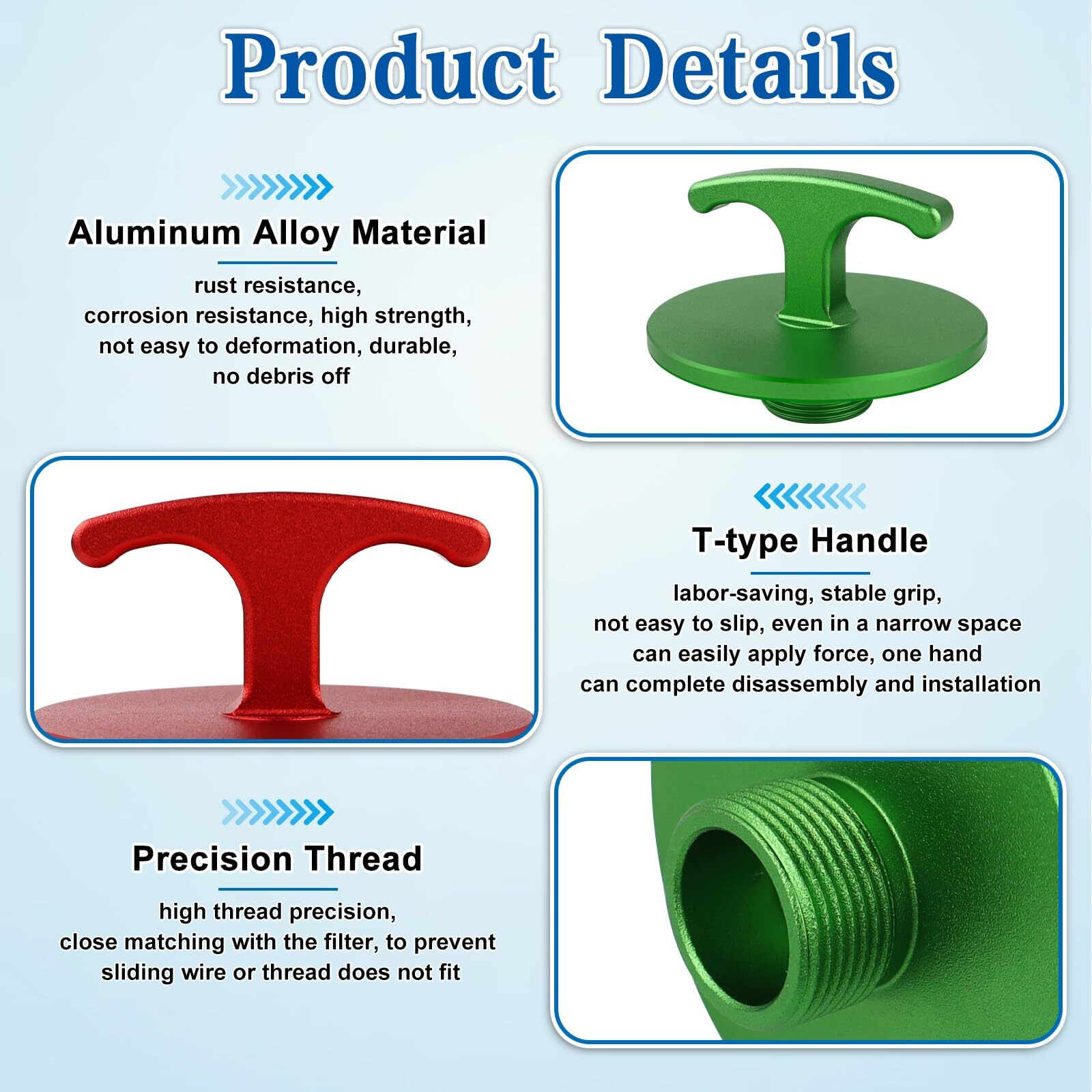 Product Details

Aluminum Alloy Material

rust resistance,
corrosion resistance, high strength,
not easy to deformation, durable,
no debris off

T-type Handle

labor-saving, stable grip,
not easy to slip, even in a narrow space
can easily apply force, one hand
can complete disassembly and installation

Precision Thread

high thread precision,
close matching with the filter, to prevent
sliding wire or thread does not fit